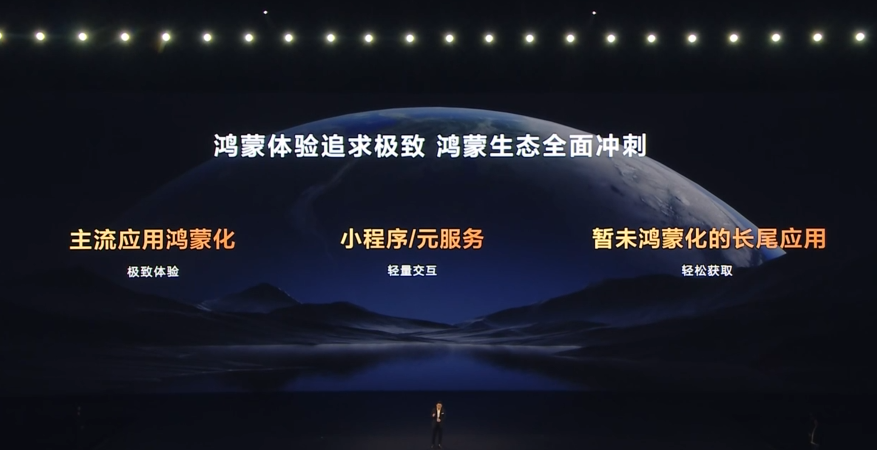 鸿蒙体验追求极致 鸿蒙生态全面冲刺

主流应用鸿蒙化
极致体验

小程序/元服务
轻量交互

暂未鸿蒙化的长尾应用
轻松获取